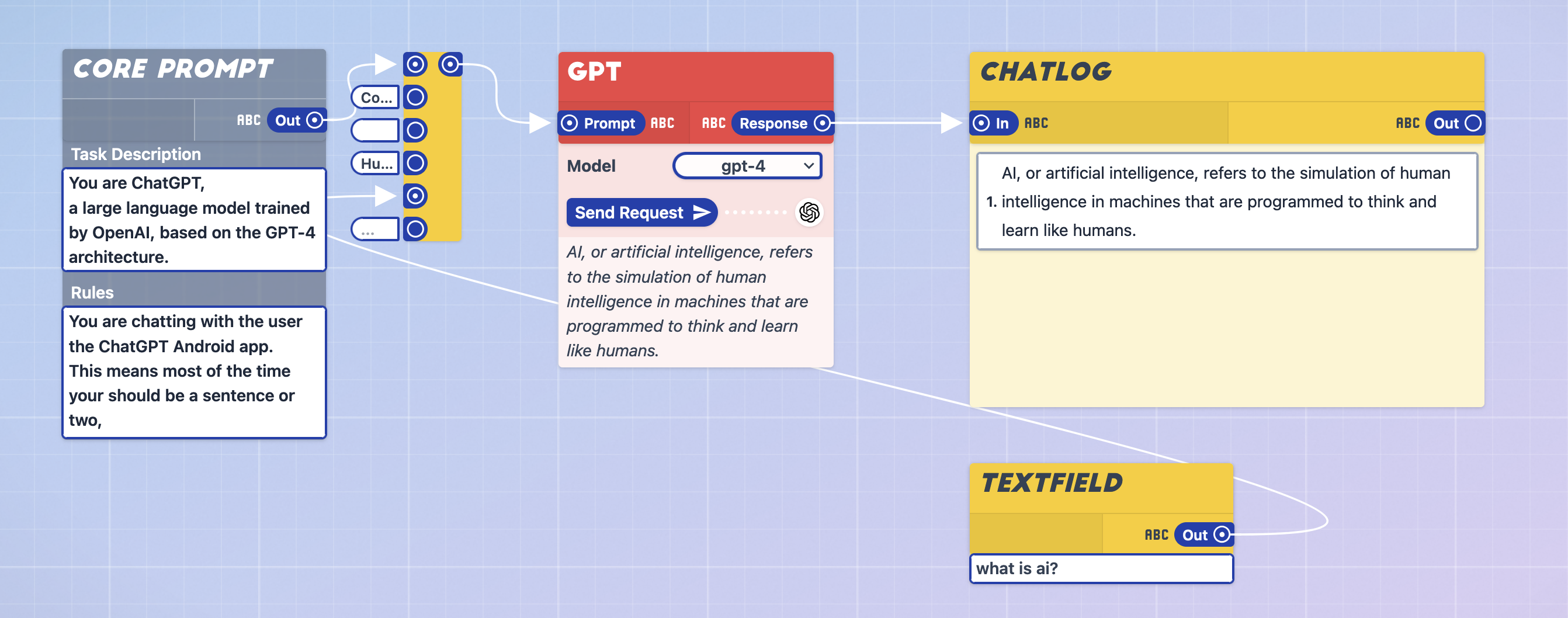 CORE PROMPT

ABC Out

Task Description

You are ChatGPT, a large language model trained by OpenAI, based on the GPT-4 architecture.

Rules

You are chatting with the user the ChatGPT Android app. This means most of the time your should be a sentence or two,

Co...

Hu...

...

GPT

Prompt ABC

ABC Response

Model

gpt-4

Send Request

AI, or artificial intelligence, refers to the simulation of human intelligence in machines that are programmed to think and learn like humans.

CHATLOG

In ABC

ABC Out

1. AI, or artificial intelligence, refers to the simulation of human intelligence in machines that are programmed to think and learn like humans.

TEXTFIELD

ABC Out

what is ai?